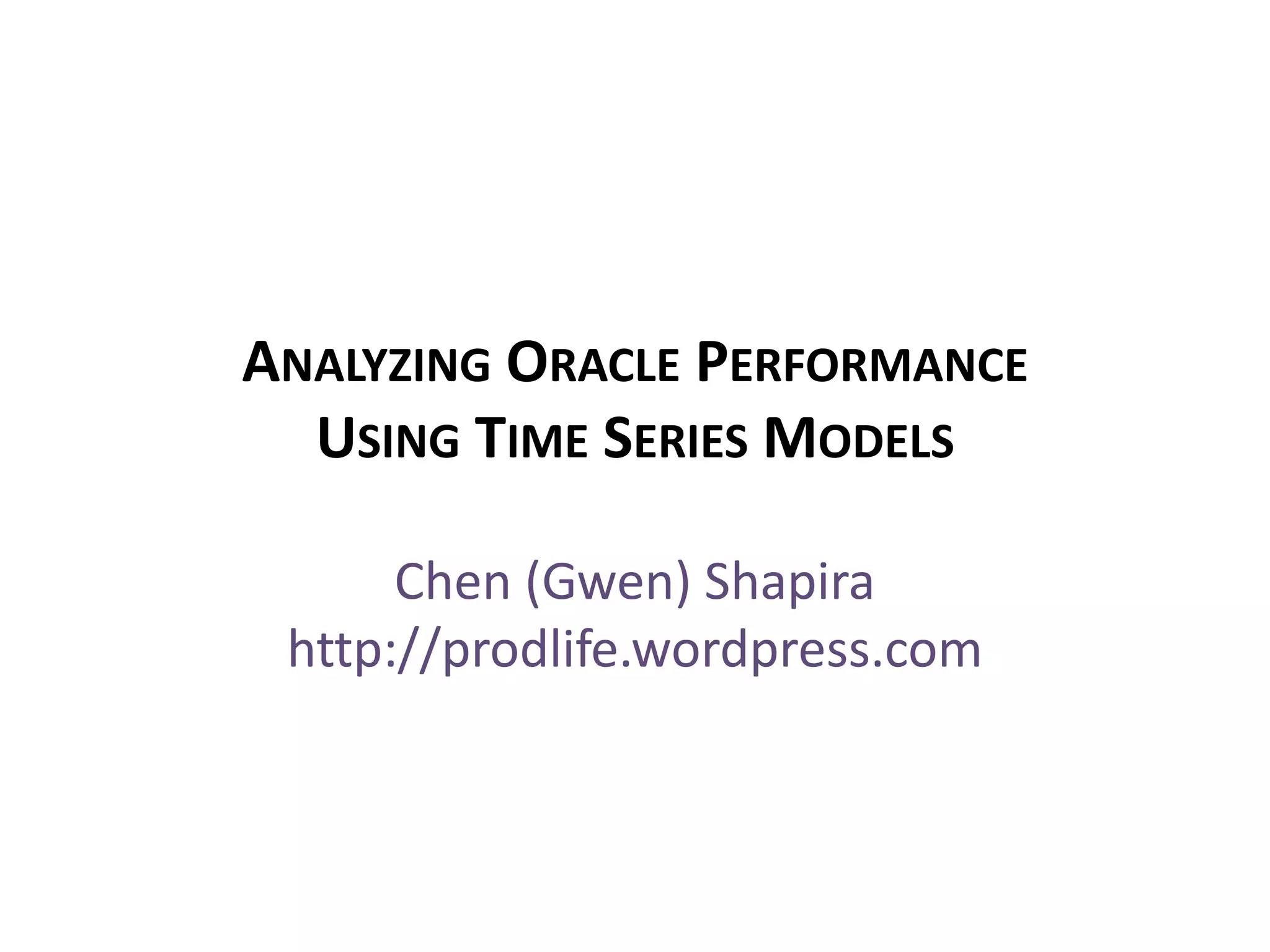 ANALYZING ORACLE PERFORMANCE USING TIME SERIES MODELS

Chen (Gwen) Shapira
http://prodlife.wordpress.com